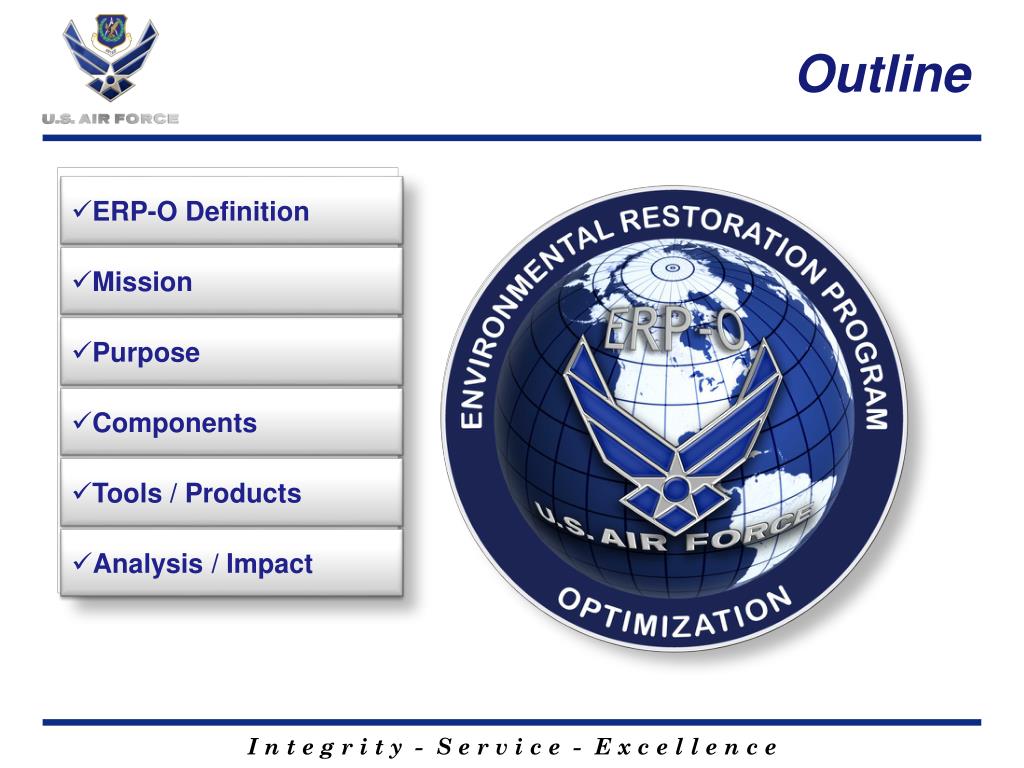 U.S. AIR FORCE

Outline

✓ERP-O Definition

✓Mission

✓Purpose

✓Components

✓Tools / Products

✓Analysis / Impact

ENVIRONMENTAL RESTORATION PROGRAM

ERP-O

U.S. AIR FORCE

OPTIMIZATION

Integrity - Service - Excellence